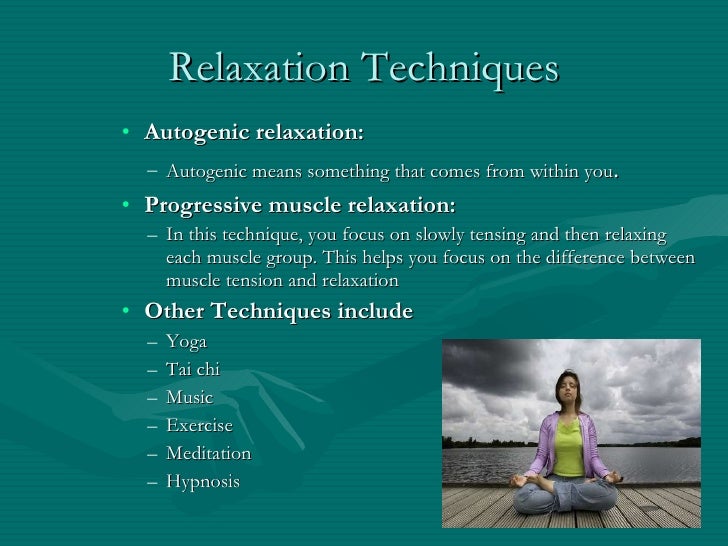 Relaxation Techniques

• Autogenic relaxation:
– Autogenic means something that comes from within you.

• Progressive muscle relaxation:
– In this technique, you focus on slowly tensing and then relaxing each muscle group. This helps you focus on the difference between muscle tension and relaxation

• Other Techniques include
– Yoga
– Tai chi
– Music
– Exercise
– Meditation
– Hypnosis